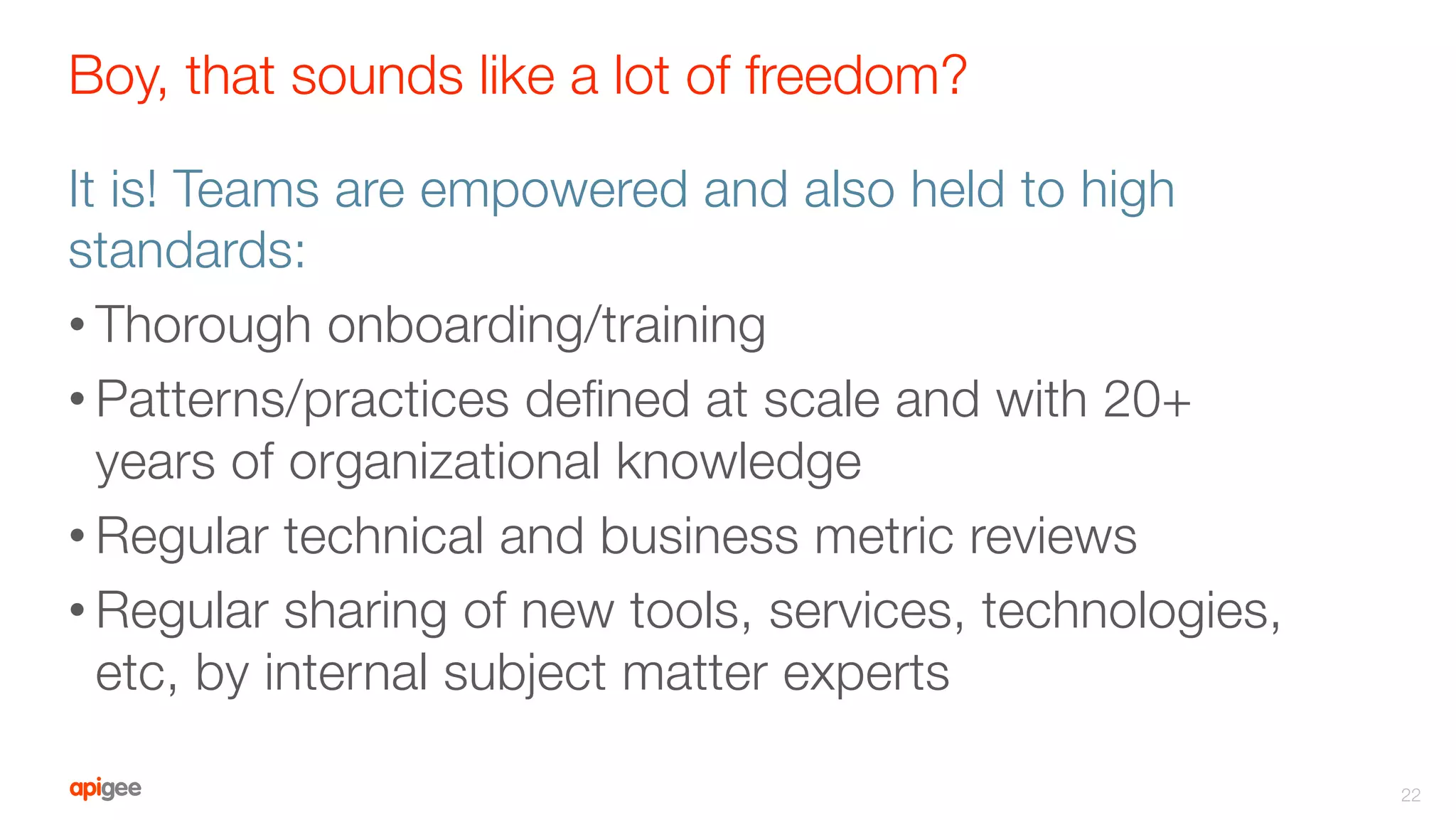 Boy, that sounds like a lot of freedom?

It is! Teams are empowered and also held to high standards:

• Thorough onboarding/training
• Patterns/practices defined at scale and with 20+ years of organizational knowledge
• Regular technical and business metric reviews
• Regular sharing of new tools, services, technologies, etc, by internal subject matter experts

apigee

22